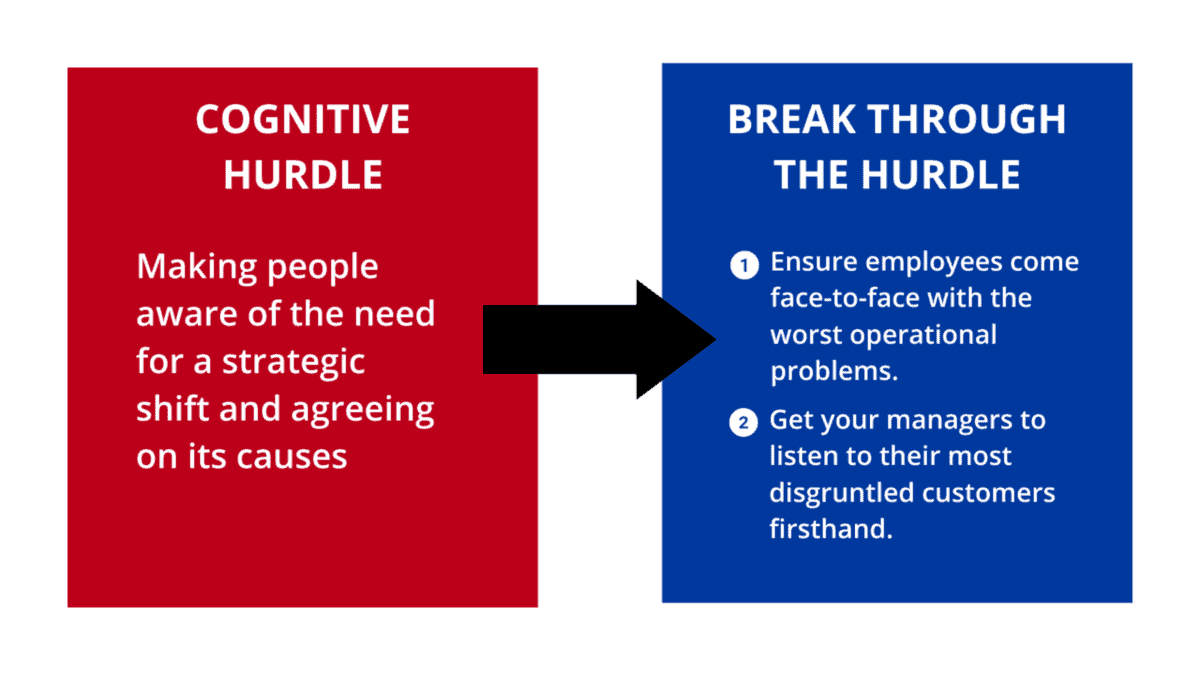 COGNITIVE HURDLE

Making people aware of the need for a strategic shift and agreeing on its causes

BREAK THROUGH THE HURDLE

1 Ensure employees come face-to-face with the worst operational problems.

2 Get your managers to listen to their most disgruntled customers firsthand.